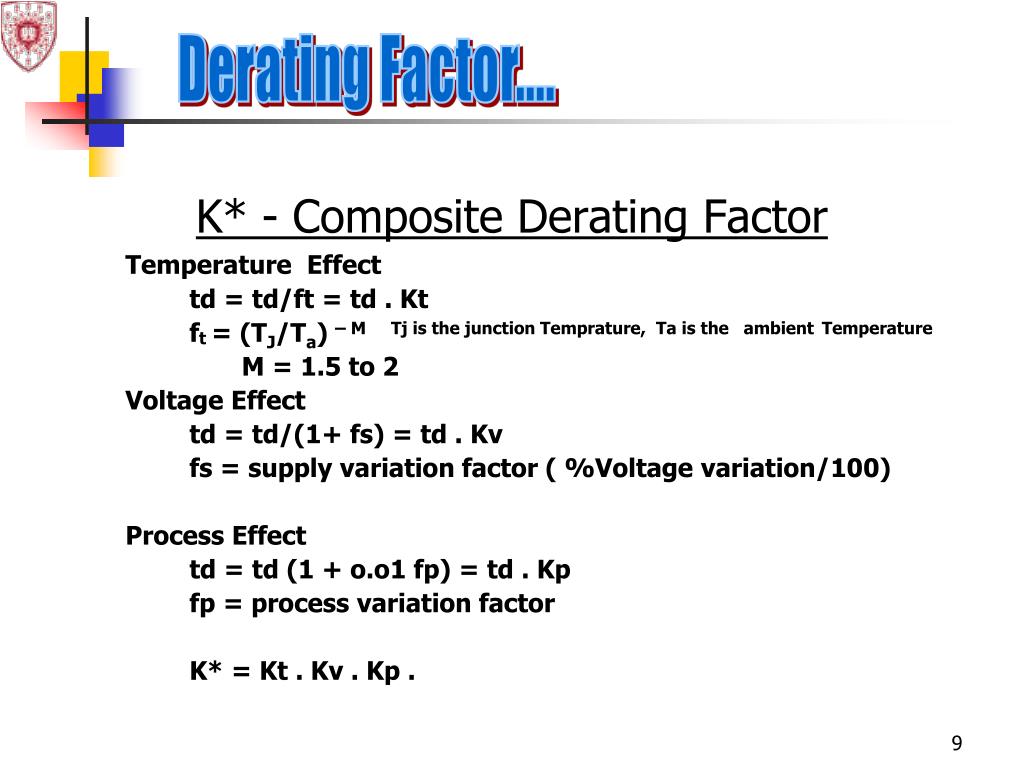 Derating Factor....

K* - Composite Derating Factor

Temperature Effect

td = td/ft = td . Kt

$f_t = (T_J/T_a)^{-M}$ Tj is the junction Temprature, Ta is the ambient Temperature

M = 1.5 to 2

Voltage Effect

td = td/(1+ fs) = td . Kv

fs = supply variation factor ( %Voltage variation/100)

Process Effect

td = td (1 + o.o1 fp) = td . Kp

fp = process variation factor

K* = Kt . Kv . Kp .

9